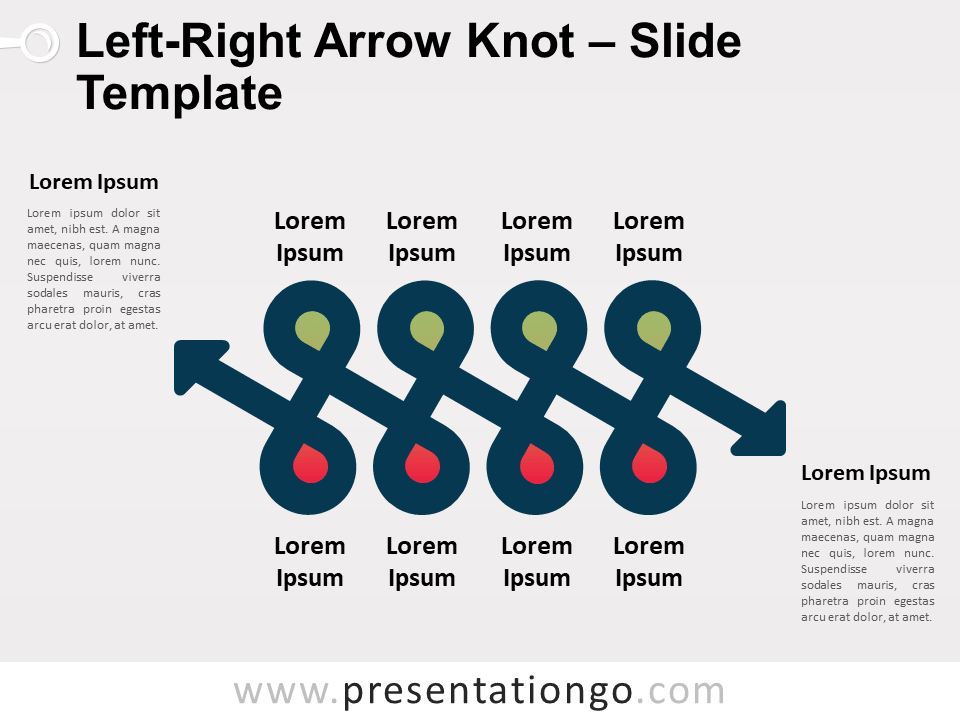 Left-Right Arrow Knot – Slide Template

Lorem Ipsum

Lorem ipsum dolor sit amet, nibh est. A magna maecenas, quam magna nec quis, lorem nunc. Suspendisse viverra sodales mauris, cras pharetra proin egestas arcu erat dolor, at amet.

Lorem Ipsum

Lorem Ipsum

Lorem Ipsum

Lorem Ipsum

Lorem Ipsum

Lorem Ipsum

Lorem Ipsum

Lorem Ipsum

Lorem Ipsum

Lorem ipsum dolor sit amet, nibh est. A magna maecenas, quam magna nec quis, lorem nunc. Suspendisse viverra sodales mauris, cras pharetra proin egestas arcu erat dolor, at amet.

www.presentationgo.com